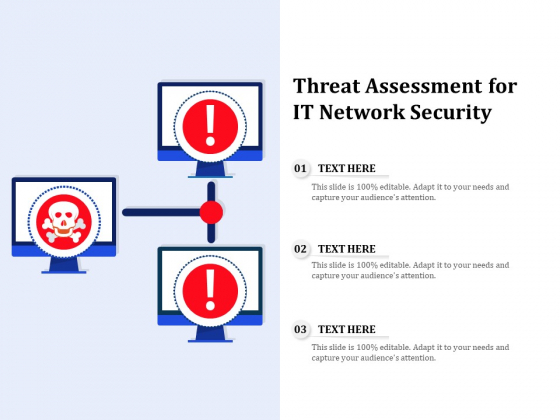 Threat Assessment for IT Network Security

01 TEXT HERE

This slide is 100% editable. Adapt it to your needs and capture your audience's attention.

02 TEXT HERE

This slide is 100% editable. Adapt it to your needs and capture your audience's attention.

03 TEXT HERE

This slide is 100% editable. Adapt it to your needs and capture your audience's attention.